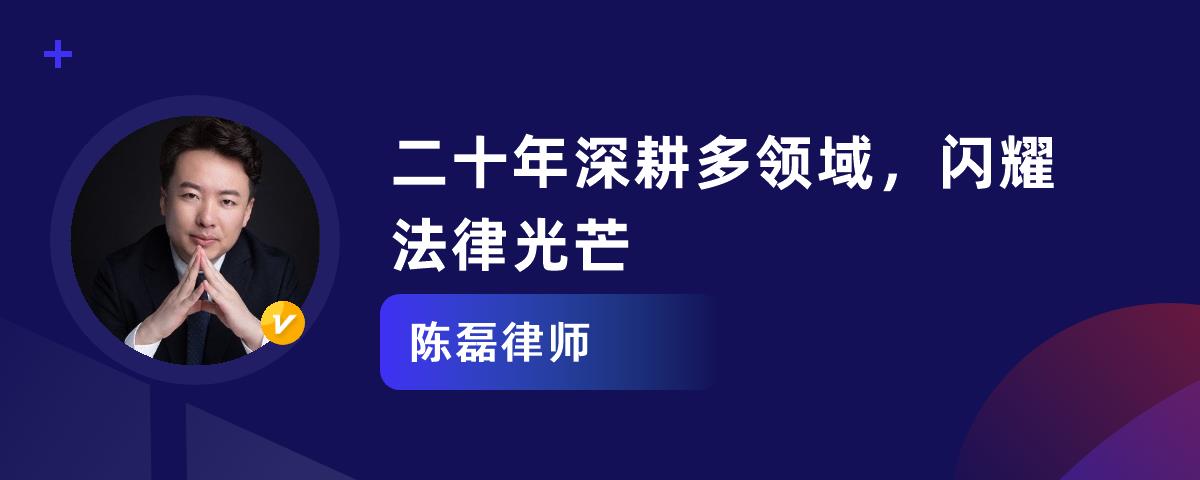 二十年深耕多领域，闪耀法律光芒

陈磊律师